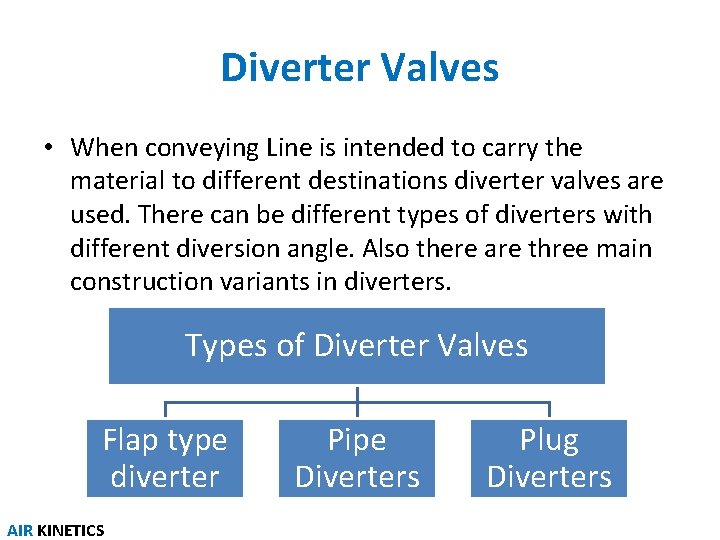 Diverter Valves

• When conveying Line is intended to carry the material to different destinations diverter valves are used. There can be different types of diverters with different diversion angle. Also there are three main construction variants in diverters.

Types of Diverter Valves

Flap type diverter

Pipe Diverters

Plug Diverters

AIR KINETICS